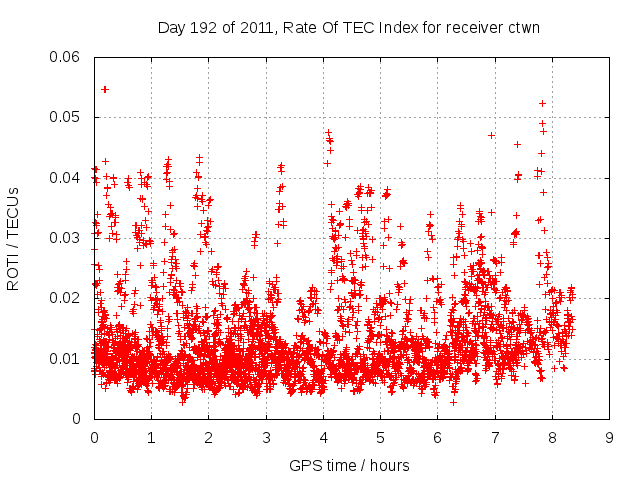 Day 192 of 2011, Rate Of TEC Index for receiver ctwn

ROTI / TECUs

0.06
0.05
0.04
0.03
0.02
0.01
0

0 1 2 3 4 5 6 7 8 9

GPS time / hours